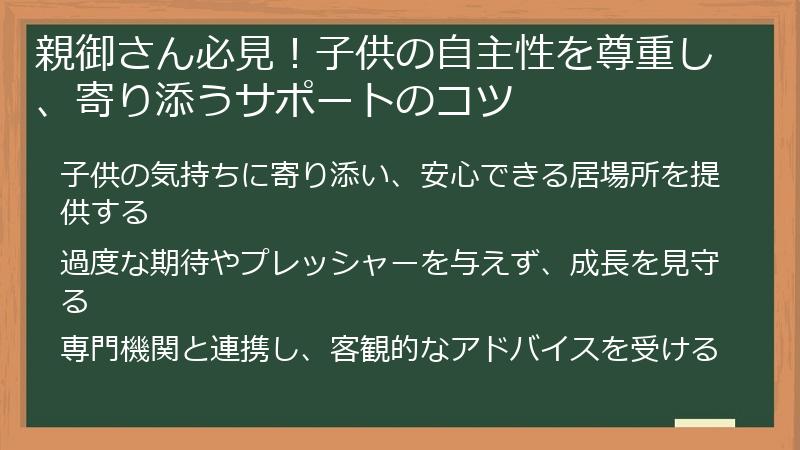 親御さん必見！子供の自主性を尊重し、寄り添うサポートのコツ

子供の気持ちに寄り添い、安心できる居場所を提供する

過度な期待やプレッシャーを与えず、成長を見守る

専門機関と連携し、客観的なアドバイスを受ける